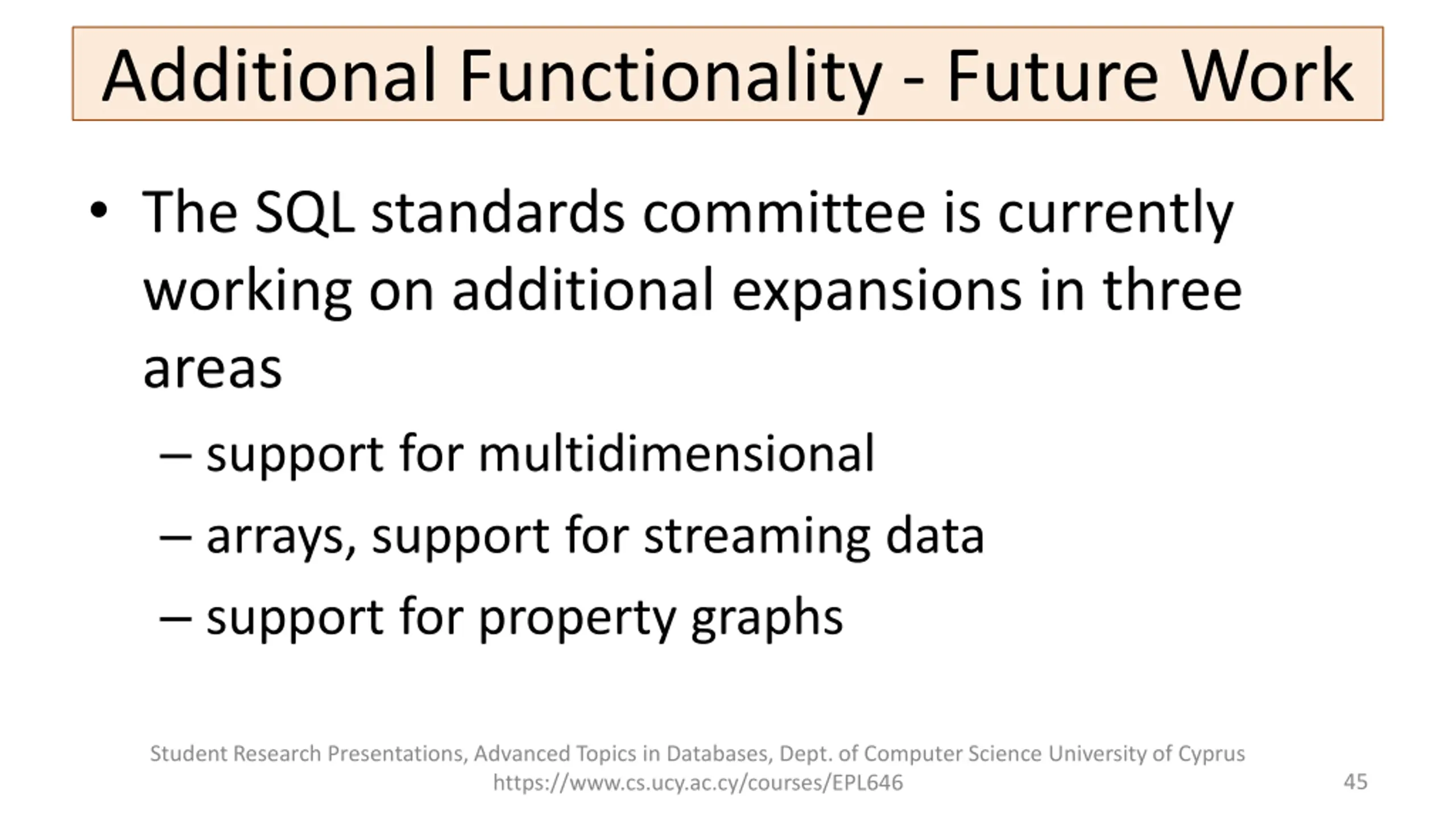 Additional Functionality - Future Work

• The SQL standards committee is currently working on additional expansions in three areas

– support for multidimensional

– arrays, support for streaming data

– support for property graphs

Student Research Presentations, Advanced Topics in Databases, Dept. of Computer Science University of Cyprus
https://www.cs.ucy.ac.cy/courses/EPL646

45